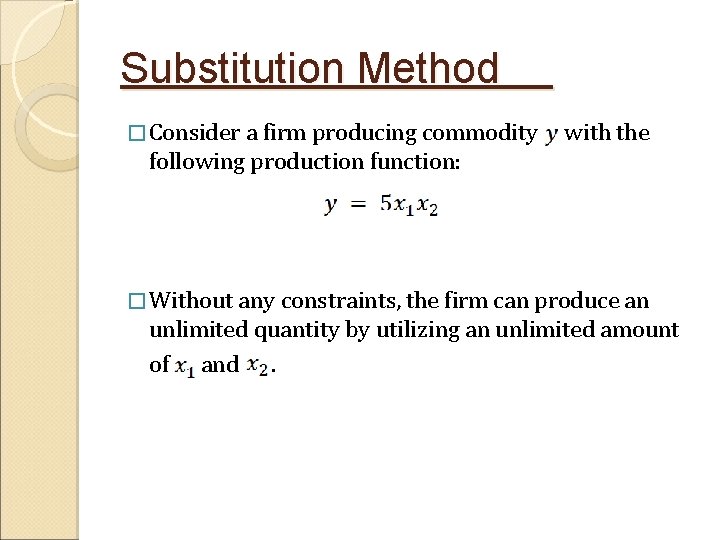 Substitution Method

□ Consider a firm producing commodity $y$ with the following production function:

$y = 5x_1x_2$

□ Without any constraints, the firm can produce an unlimited quantity by utilizing an unlimited amount of $x_1$ and $x_2$.